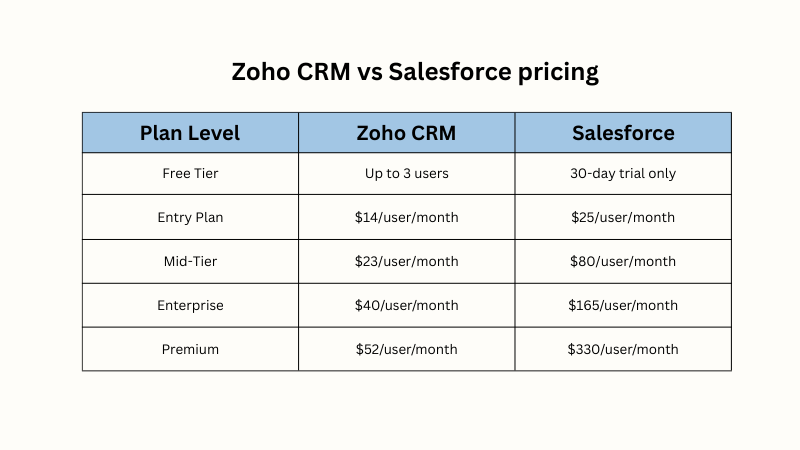 Zoho CRM vs Salesforce pricing

| Plan Level | Zoho CRM | Salesforce |
|---|---|---|
| Free Tier | Up to 3 users | 30-day trial only |
| Entry Plan | \$14/user/month | \$25/user/month |
| Mid-Tier | \$23/user/month | \$80/user/month |
| Enterprise | \$40/user/month | \$165/user/month |
| Premium | \$52/user/month | \$330/user/month |